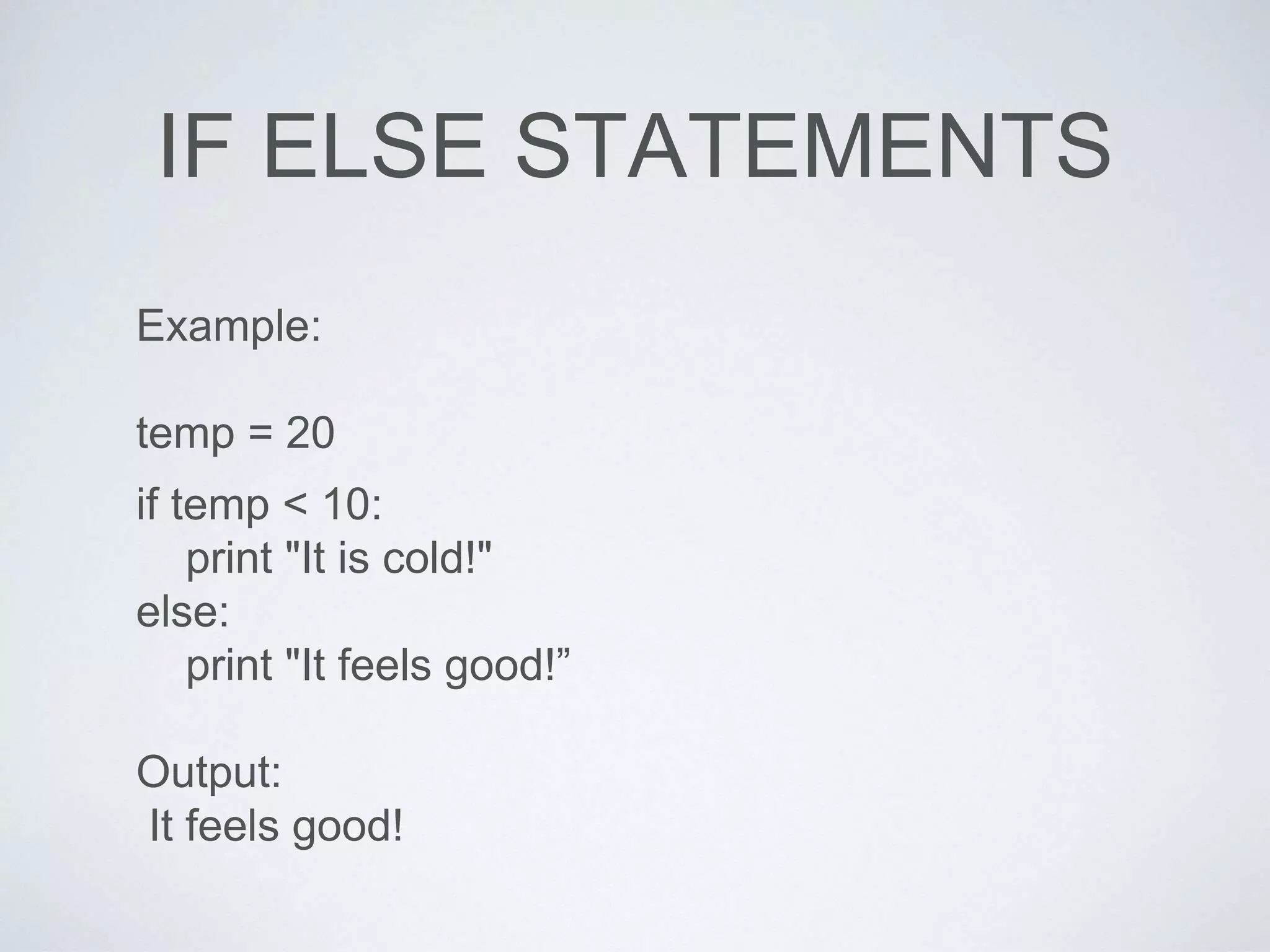 IF ELSE STATEMENTS

Example:

temp = 20

if temp < 10:
    print "It is cold!"
else:
    print "It feels good!”

Output:
It feels good!